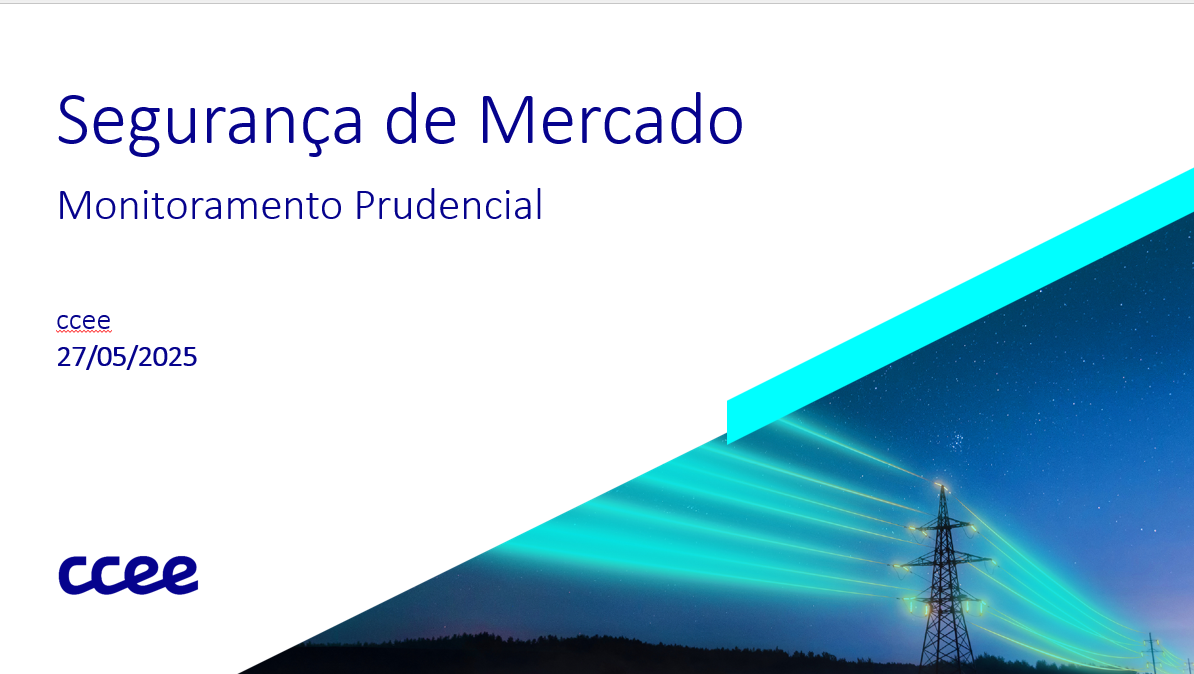 Segurança de Mercado

Monitoramento Prudencial

ccee
27/05/2025

ccee